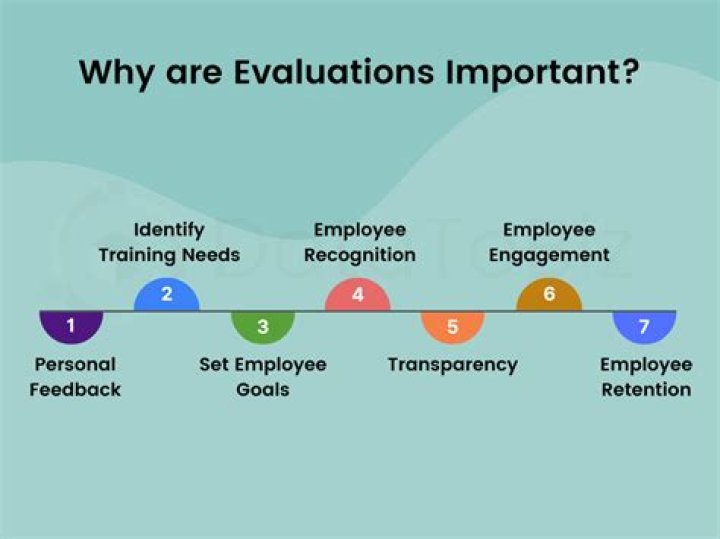 Why are Evaluations Important?

1
Personal Feedback

2
Identify Training Needs

3
Set Employee Goals

4
Employee Recognition

5
Transparency

6
Employee Engagement

7
Employee Retention